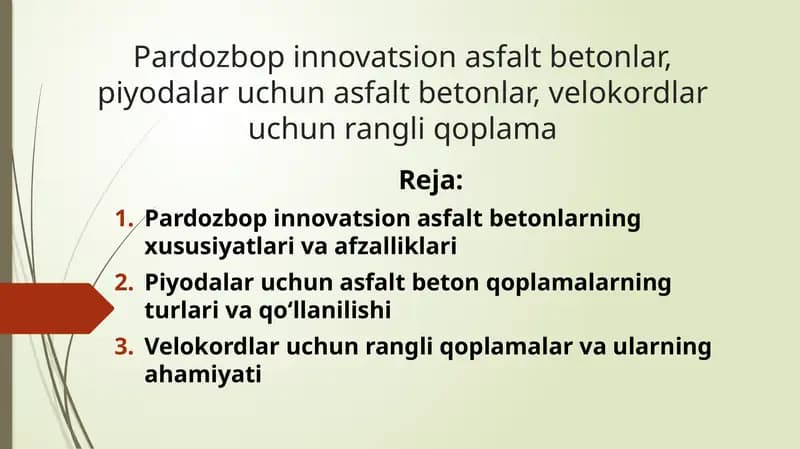 Pardozbop innovatsion asfalt betonlar, piyodalar uchun asfalt betonlar, velokordlar uchun rangli qoplama

Reja:

1. Pardozbop innovatsion asfalt betonlarning xususiyatlari va afzalliklari
2. Piyodalar uchun asfalt beton qoplamalarning turlari va qo‘llanilishi
3. Velokordlar uchun rangli qoplamalar va ularning ahamiyati